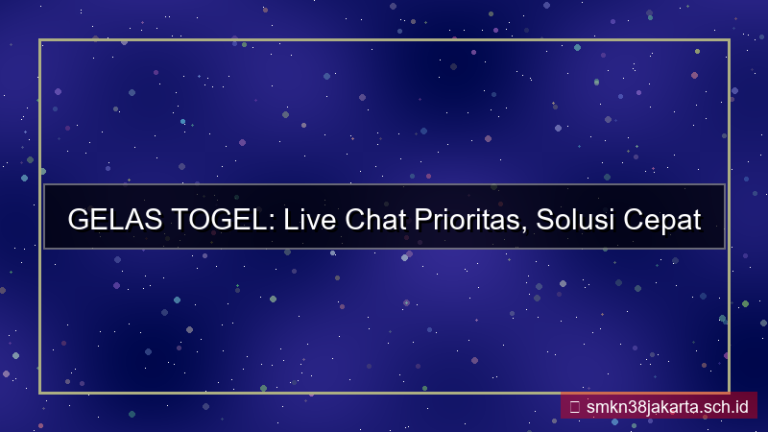 GELAS TOGEL: Live Chat Prioritas, Solusi Cepat

smkn38jakarta.sch.id